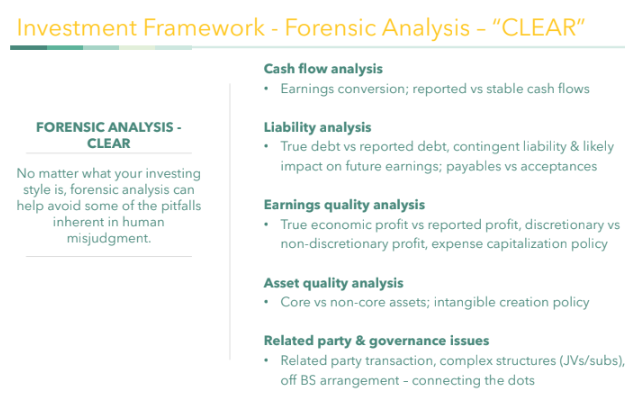 Investment Framework - Forensic Analysis – "CLEAR"

FORENSIC ANALYSIS - CLEAR

No matter what your investing style is, forensic analysis can help avoid some of the pitfalls inherent in human misjudgment.

Cash flow analysis
• Earnings conversion; reported vs stable cash flows

Liability analysis
• True debt vs reported debt, contingent liability & likely impact on future earnings; payables vs acceptances

Earnings quality analysis
• True economic profit vs reported profit, discretionary vs non-discretionary profit, expense capitalization policy

Asset quality analysis
• Core vs non-core assets; intangible creation policy

Related party & governance issues
• Related party transaction, complex structures (JVs/subs), off BS arrangement – connecting the dots